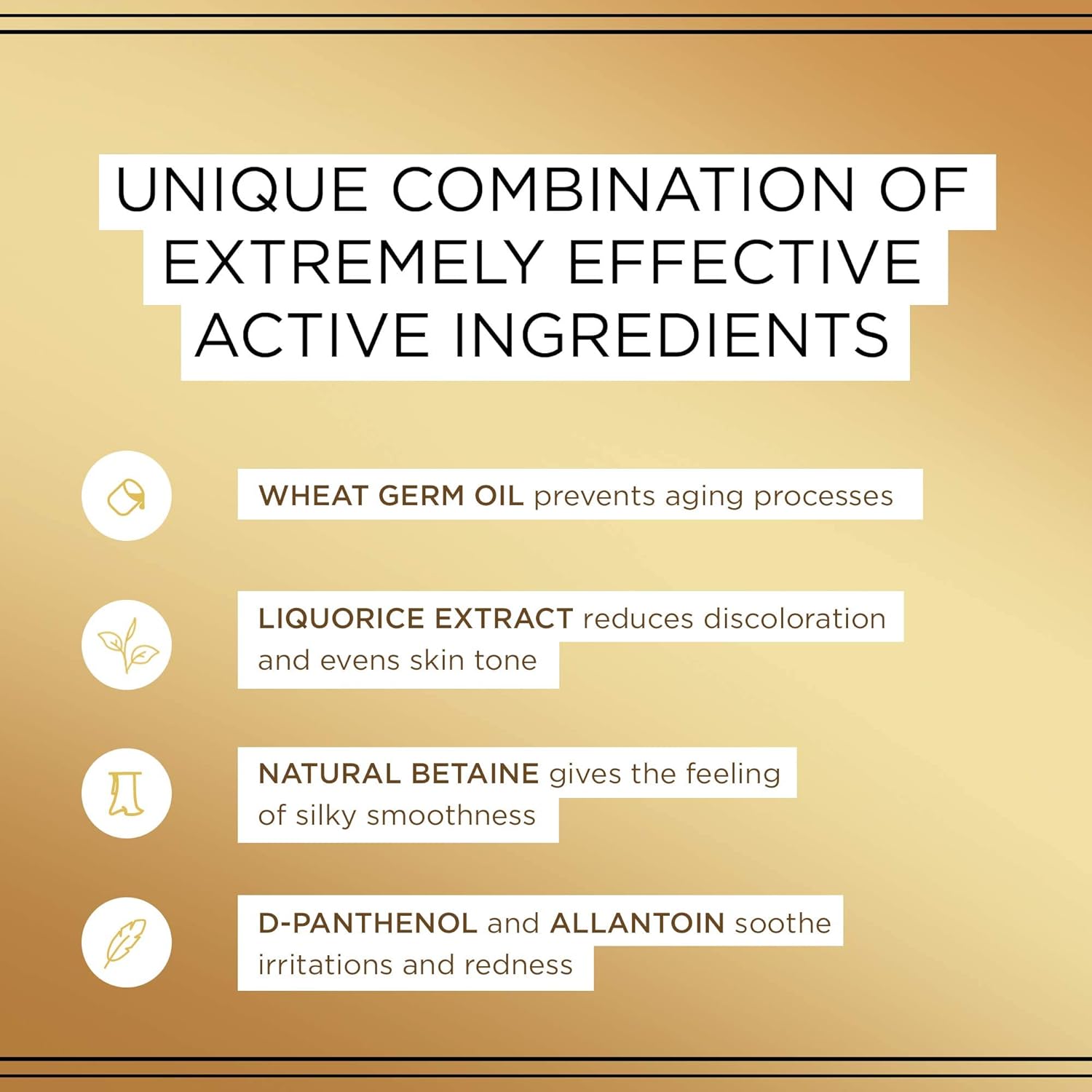 UNIQUE COMBINATION OF EXTREMELY EFFECTIVE ACTIVE INGREDIENTS

WHEAT GERM OIL prevents aging processes

LIQUORICE EXTRACT reduces discoloration and evens skin tone

NATURAL BETAINE gives the feeling of silky smoothness

D-PANTHENOL and ALLANTOIN soothe irritations and redness